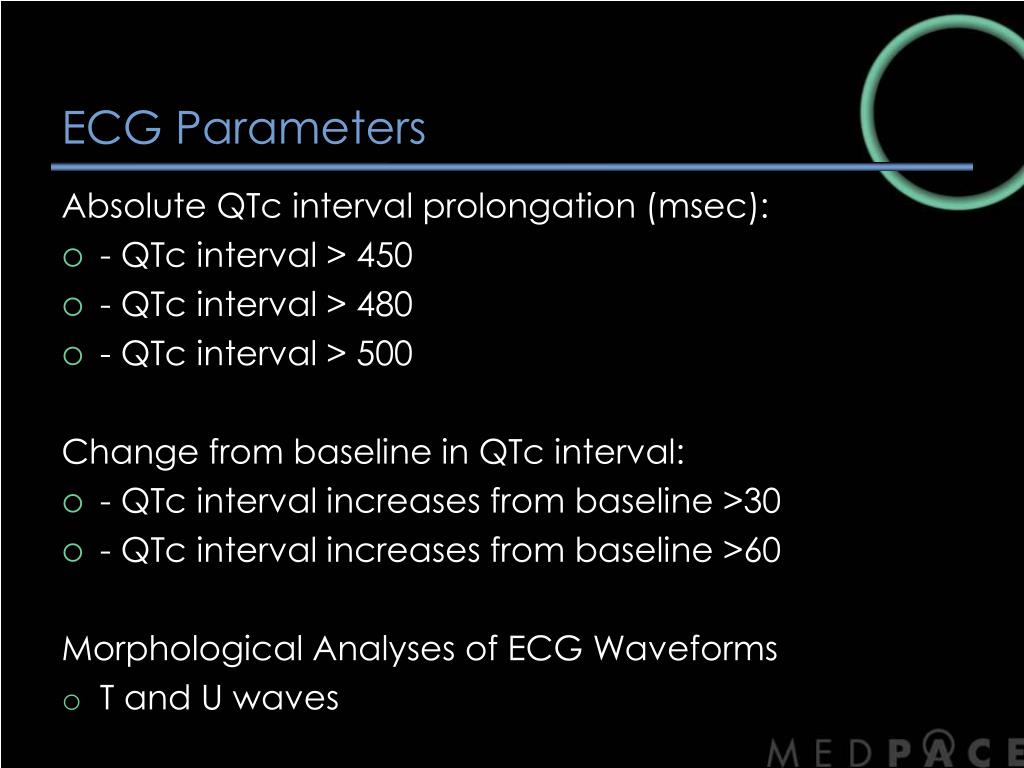 ECG Parameters

Absolute QTc interval prolongation (msec):

- - QTc interval > 450
- - QTc interval > 480
- - QTc interval > 500

Change from baseline in QTc interval:

- - QTc interval increases from baseline >30
- - QTc interval increases from baseline >60

Morphological Analyses of ECG Waveforms

- T and U waves

MEDPACE